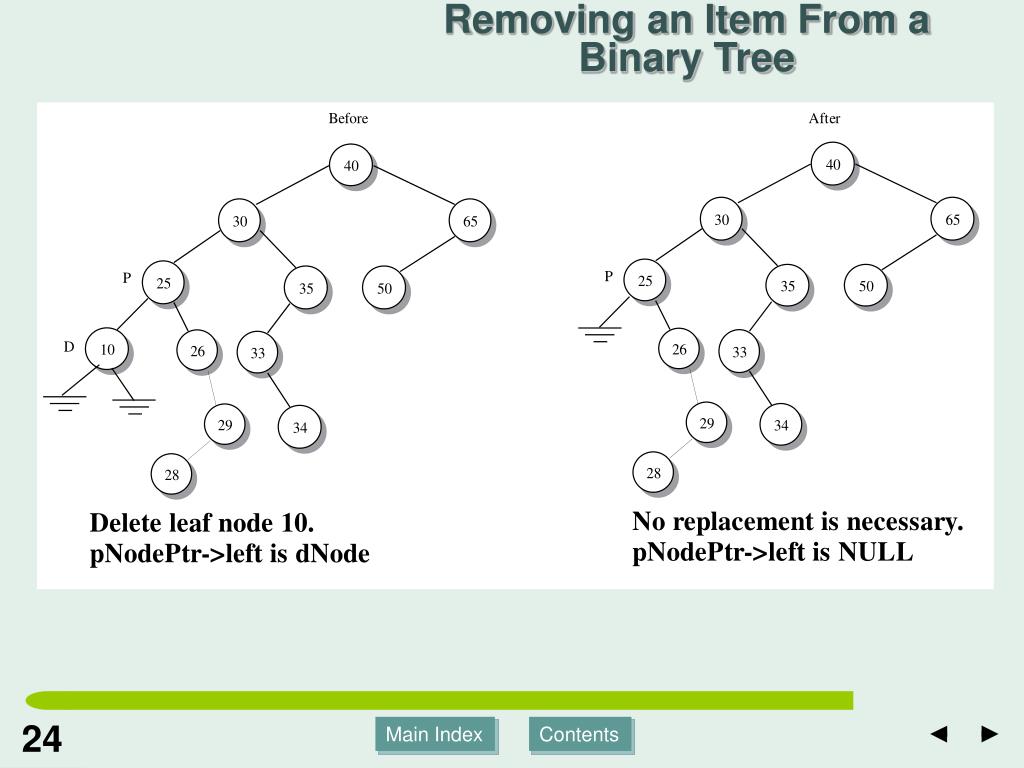 Removing an Item From a Binary Tree

Before

40
30
65
P
25
35
50
D
10
26
33
29
34
28

Delete leaf node 10.
pNodePtr->left is dNode

After

40
30
65
P
25
35
50
26
33
29
34
28

No replacement is necessary.
pNodePtr->left is NULL

24

Main Index

Contents

◄ ►